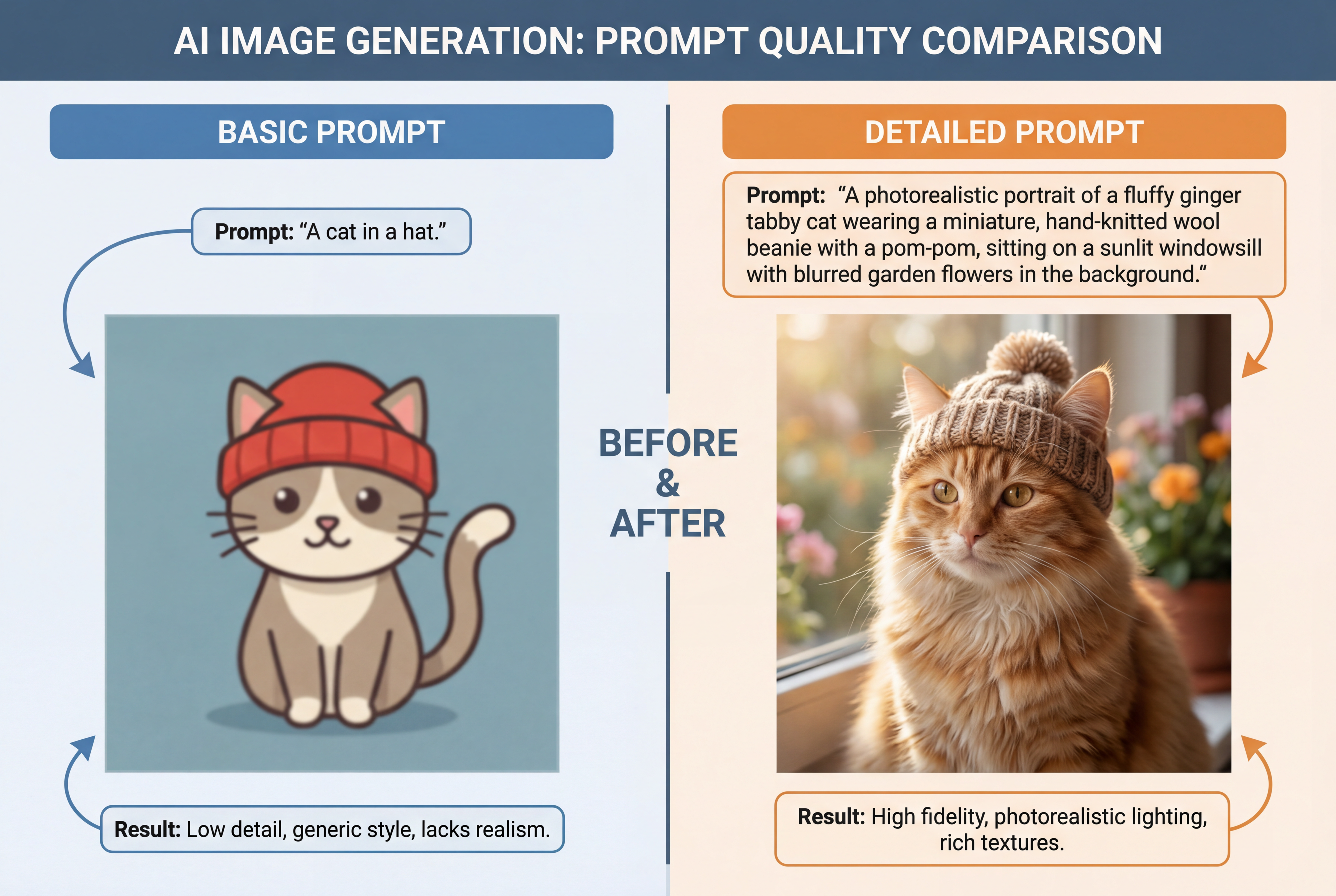 AI IMAGE GENERATION: PROMPT QUALITY COMPARISON

BASIC PROMPT

Prompt: “A cat in a hat.”

Result: Low detail, generic style, lacks realism.

BEFORE & AFTER

DETAILED PROMPT

Prompt: “A photorealistic portrait of a fluffy ginger tabby cat wearing a miniature, hand-knitted wool beanie with a pom-pom, sitting on a sunlit windowsill with blurred garden flowers in the background.”

Result: High fidelity, photorealistic lighting, rich textures.